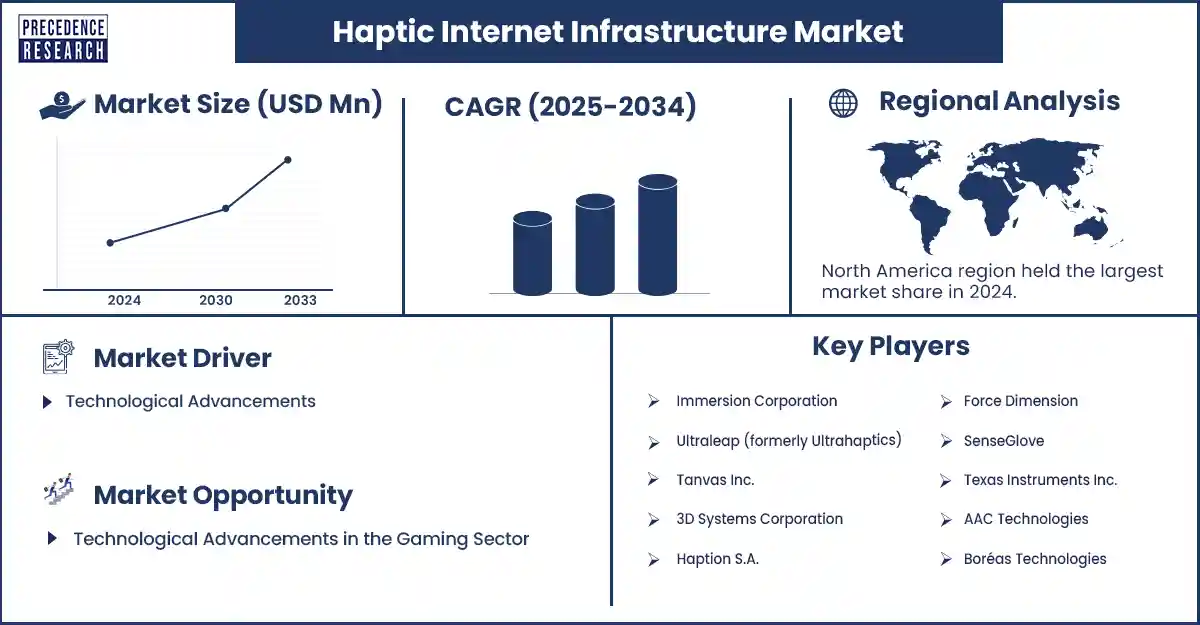 PRECEDENCE RESEARCH

Haptic Internet Infrastructure Market

Market Size (USD Mn)

2024 2030 2033

CAGR (2025-2034)

Regional Analysis

North America region held the largest market share in 2024.

Market Driver

Technological Advancements

Market Opportunity

Technological Advancements in the Gaming Sector

Key Players

Immersion Corporation

Ultraleap (formerly Ultrahaptics)

Tanvas Inc.

3D Systems Corporation

Haption S.A.

Force Dimension

SenseGlove

Texas Instruments Inc.

AAC Technologies

Boréas Technologies